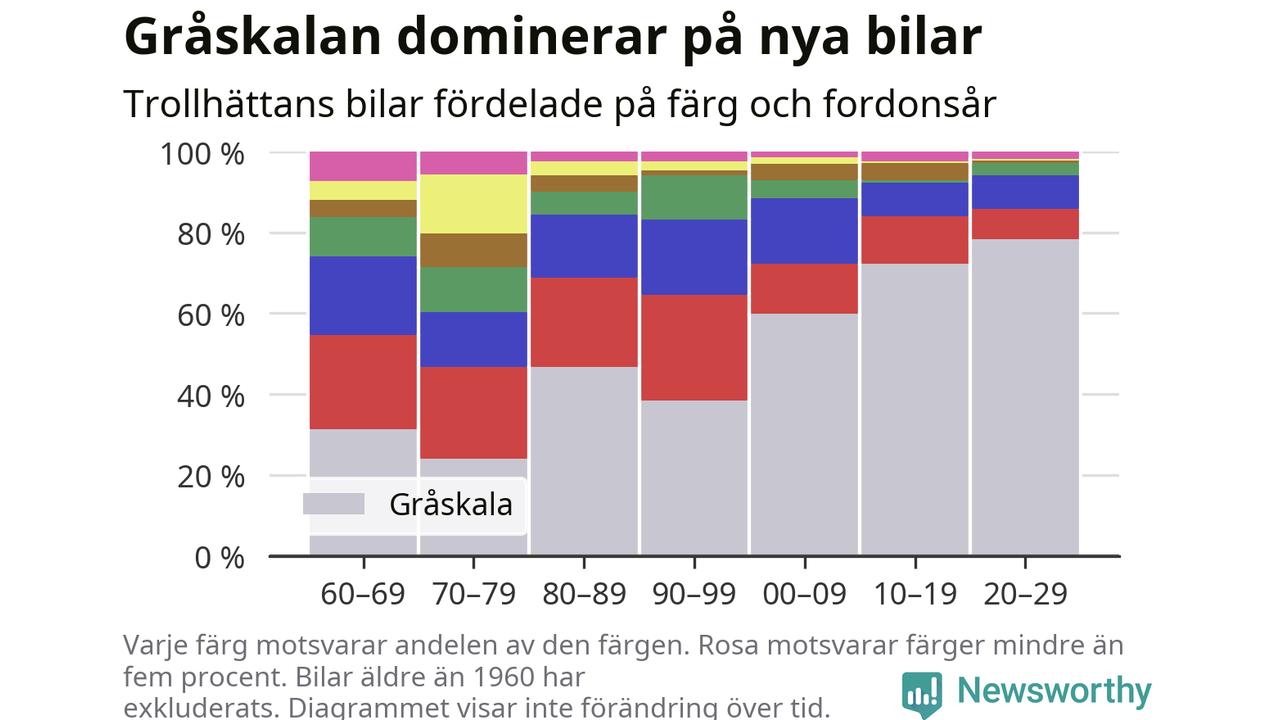 Gråskalan dominerar på nya bilar

Trollhättans bilar fördelade på färg och fordonsår

100 %
80 %
60 %
40 %
20 %
0 %

Gråskala

60–69
70–79
80–89
90–99
00–09
10–19
20–29

Varje färg motsvarar andelen av den färgen. Rosa motsvarar färger mindre än fem procent. Bilar äldre än 1960 har exkluderats. Diagrammet visar inte förändring över tid.

Newsworthy